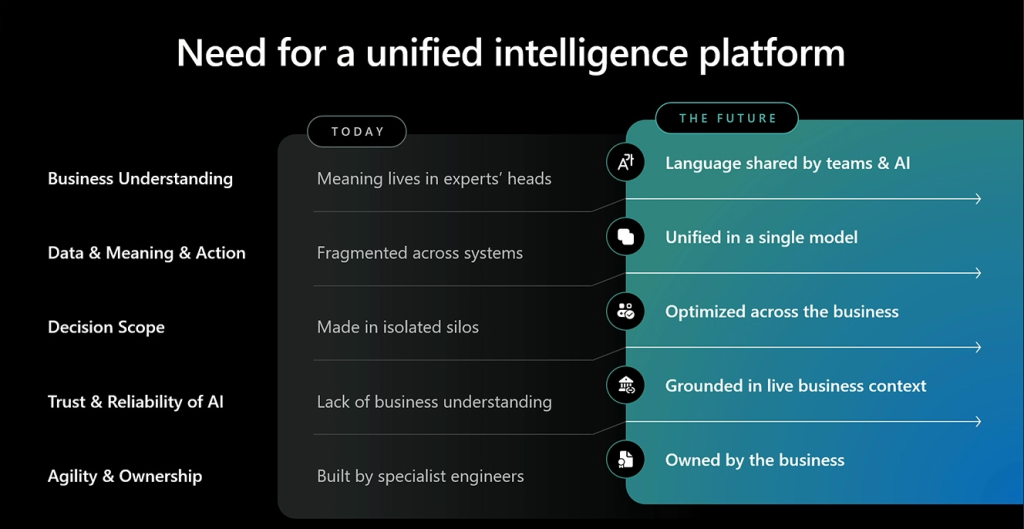 Need for a unified intelligence platform

| | TODAY | THE FUTURE |
|---|---|---|
| Business Understanding | Meaning lives in experts' heads | Language shared by teams & AI |
| Data & Meaning & Action | Fragmented across systems | Unified in a single model |
| Decision Scope | Made in isolated silos | Optimized across the business |
| Trust & Reliability of AI | Lack of business understanding | Grounded in live business context |
| Agility & Ownership | Built by specialist engineers | Owned by the business |